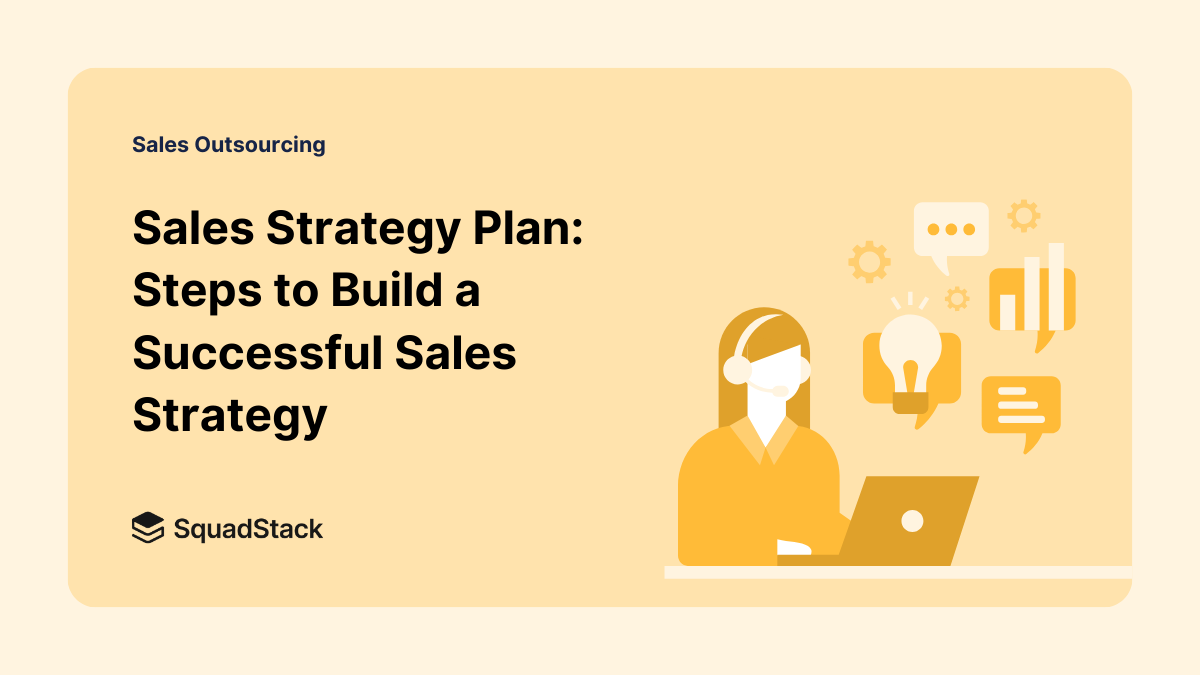 Sales Outsourcing

Sales Strategy Plan: Steps to Build a Successful Sales Strategy

SquadStack